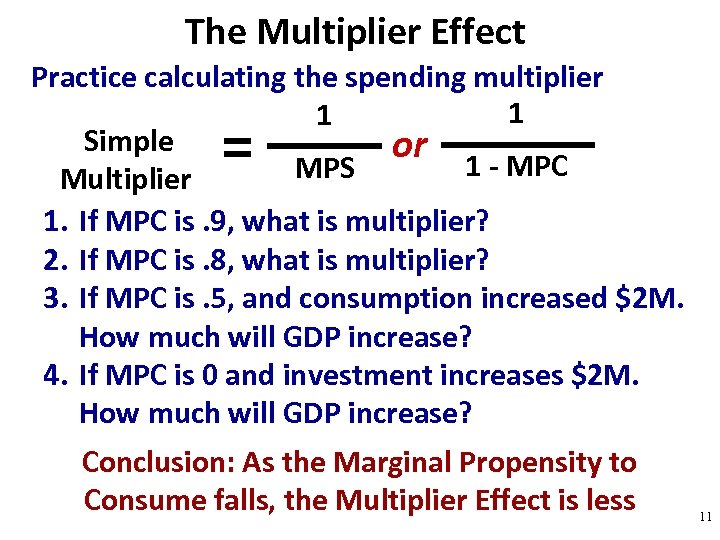 The Multiplier Effect

Practice calculating the spending multiplier

Simple Multiplier $= \frac{1}{MPS}$ or $\frac{1}{1 - MPC}$

1. If MPC is .9, what is multiplier?
2. If MPC is .8, what is multiplier?
3. If MPC is .5, and consumption increased \$2M. How much will GDP increase?
4. If MPC is 0 and investment increases \$2M. How much will GDP increase?

Conclusion: As the Marginal Propensity to Consume falls, the Multiplier Effect is less

11